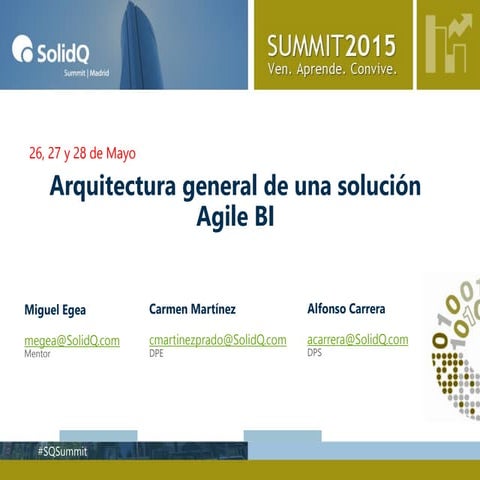 SolidQ
Summit | Madrid

SUMMIT2015
Ven. Aprende. Convive.

26, 27 y 28 de Mayo

Arquitectura general de una solución Agile BI

Miguel Egea
megea@SolidQ.com
Mentor

Carmen Martínez
cmartinezprado@SolidQ.com
DPE

Alfonso Carrera
acarrera@SolidQ.com
DPS

#SQSummit